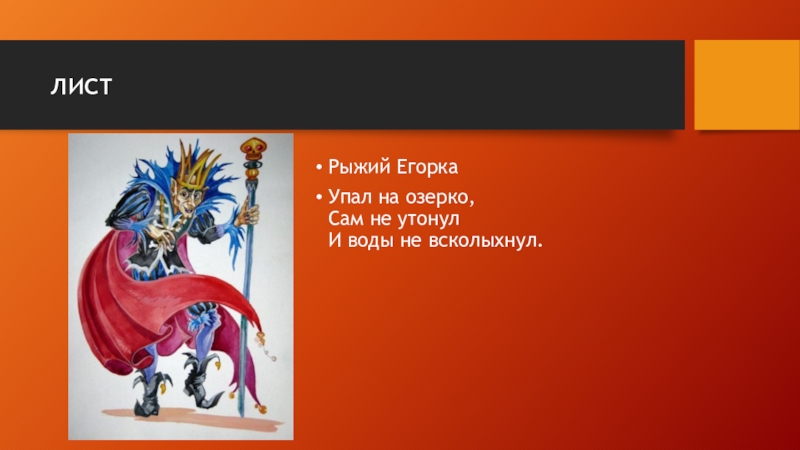 ЛИСТ

• Рыжий Егорка

• Упал на озерко,
Сам не утонул
И воды не всколыхнул.